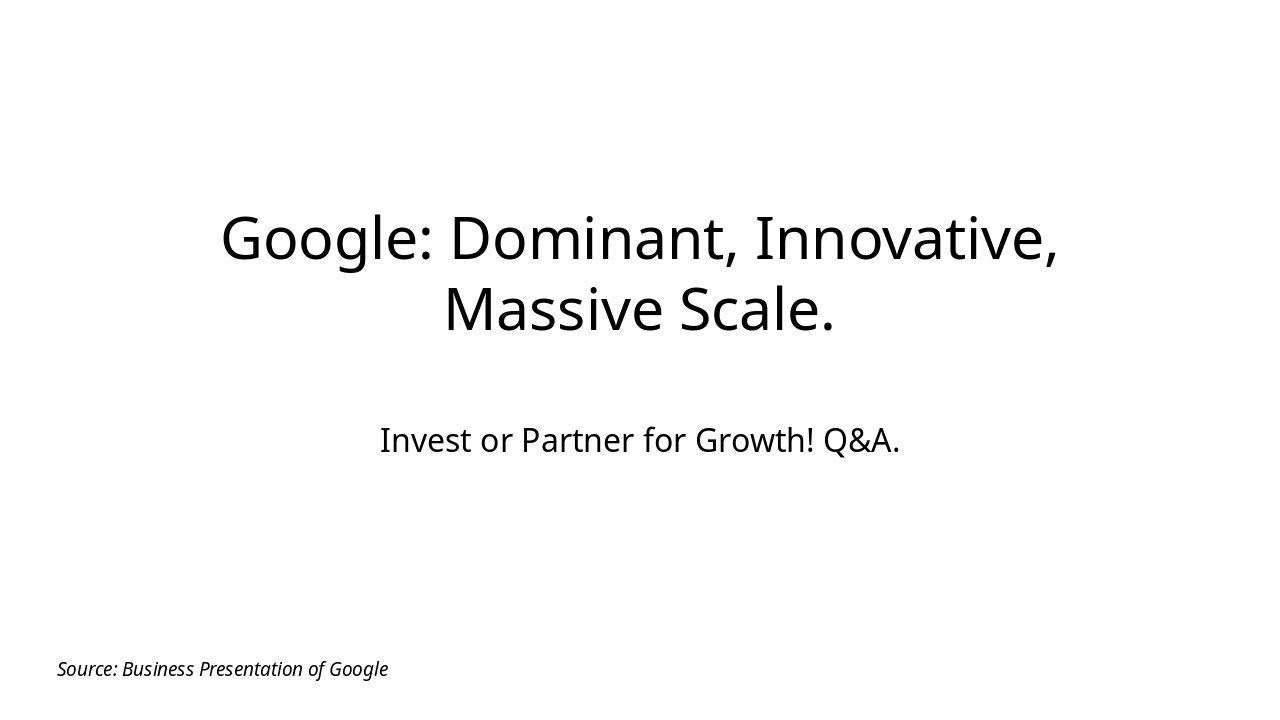 Google: Dominant, Innovative, Massive Scale.

Invest or Partner for Growth! Q&A.

Source: Business Presentation of Google